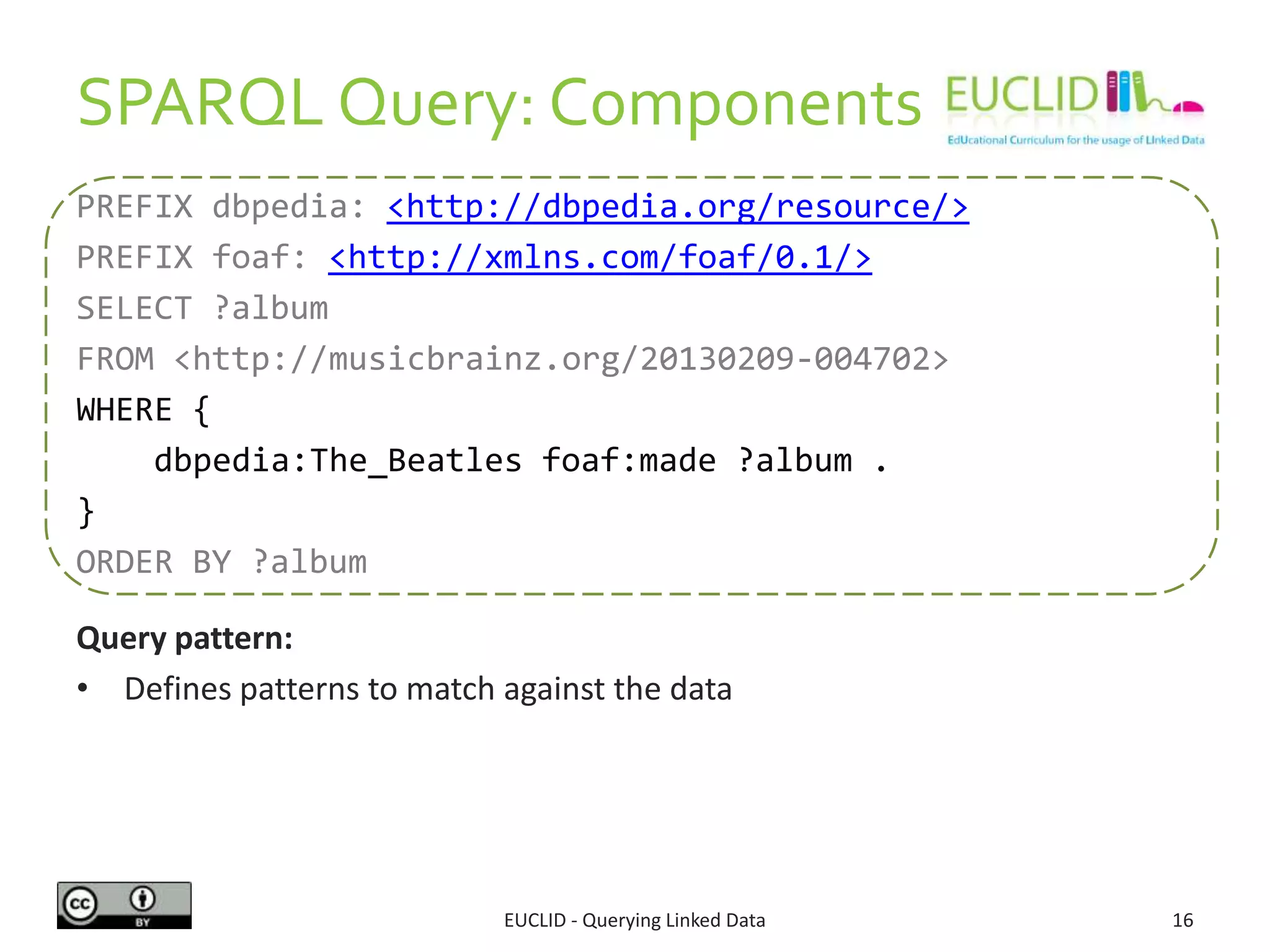 SPARQL Query: Components

EUCLID
EdUcational Curriculum for the usage of LInked Data

PREFIX dbpedia: <http://dbpedia.org/resource/>
PREFIX foaf: <http://xmlns.com/foaf/0.1/>
SELECT ?album
FROM <http://musicbrainz.org/20130209-004702>
WHERE {
dbpedia:The_Beatles foaf:made ?album .
}
ORDER BY ?album

**Query pattern:**

• Defines patterns to match against the data

cc BY

EUCLID - Querying Linked Data

16